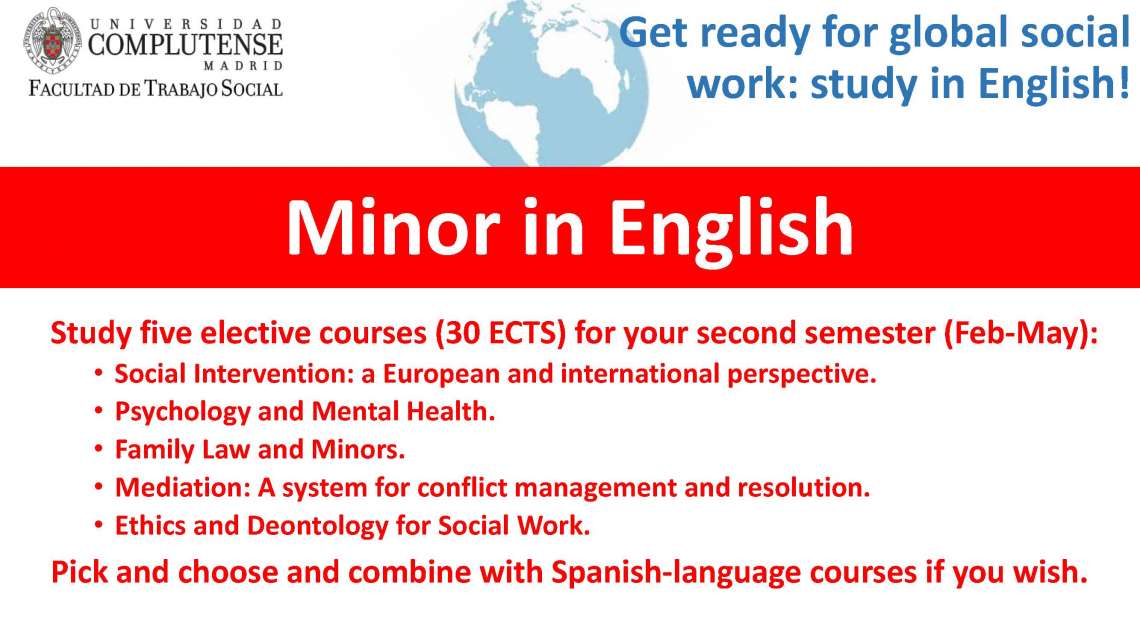 UNIVERSIDAD COMPLUTENSE MADRID
FACULTAD DE TRABAJO SOCIAL

Get ready for global social work: study in English!

Minor in English

Study five elective courses (30 ECTS) for your second semester (Feb-May):
• Social Intervention: a European and international perspective.
• Psychology and Mental Health.
• Family Law and Minors.
• Mediation: A system for conflict management and resolution.
• Ethics and Deontology for Social Work.

Pick and choose and combine with Spanish-language courses if you wish.